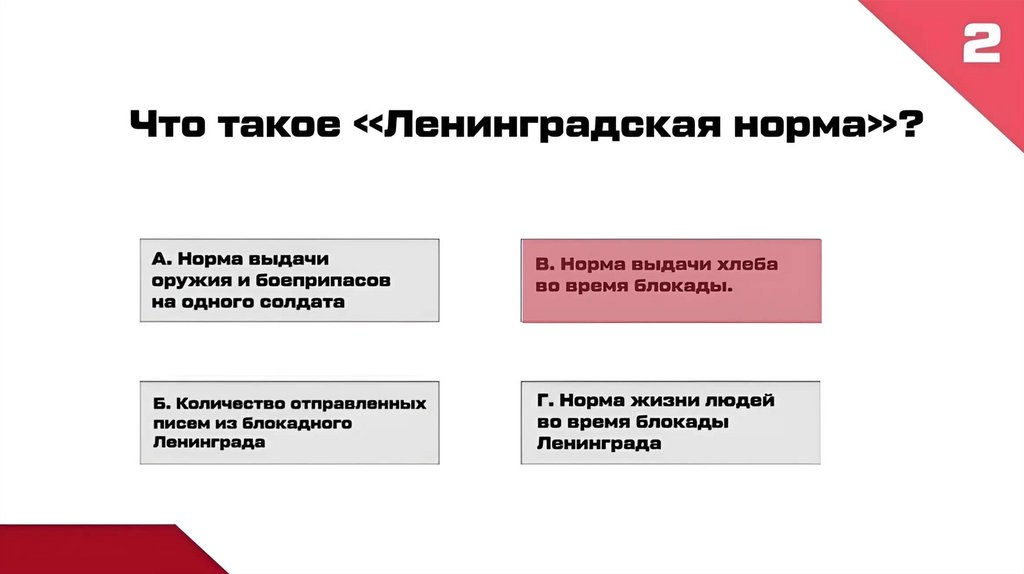 2

Что такое <<Ленинградская норма>>?

А. Норма выдачи оружия и боеприпасов на одного солдата

В. Норма выдачи хлеба во время блокады.

Б. Количество отправленных писем из блокадного Ленинграда

Г. Норма жизни людей во время блокады Ленинграда